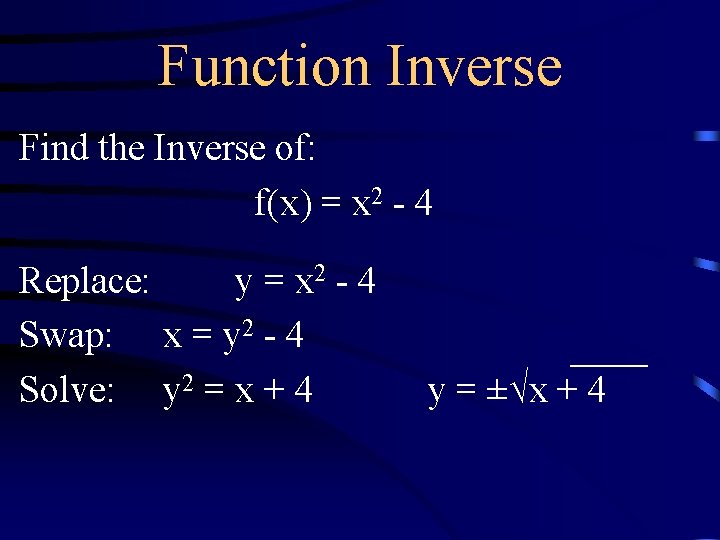 Function Inverse

Find the Inverse of:

$f(x) = x^2 - 4$

Replace: $y = x^2 - 4$

Swap: $x = y^2 - 4$

Solve: $y^2 = x + 4$ $y = \pm\sqrt{x + 4}$